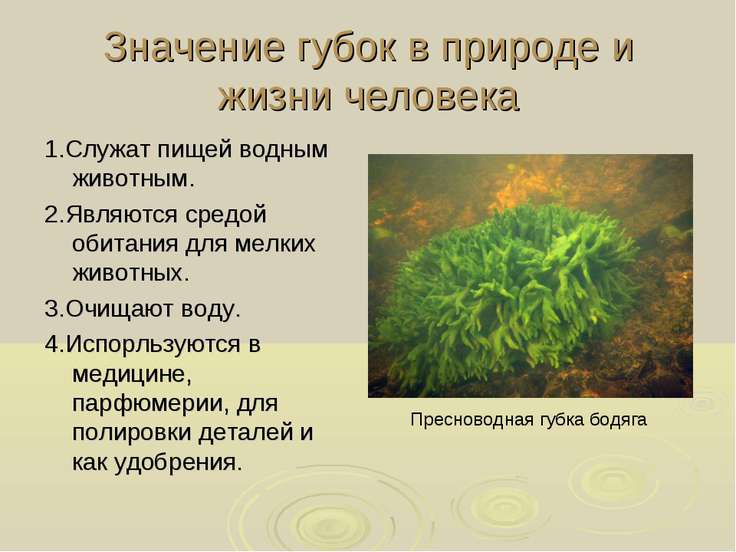 Значение губок в природе и жизни человека

1.Служат пищей водным животным.

2.Являются средой обитания для мелких животных.

3.Очищают воду.

4.Испорльзуются в медицине, парфюмерии, для полировки деталей и как удобрения.

Пресноводная губка бодяга